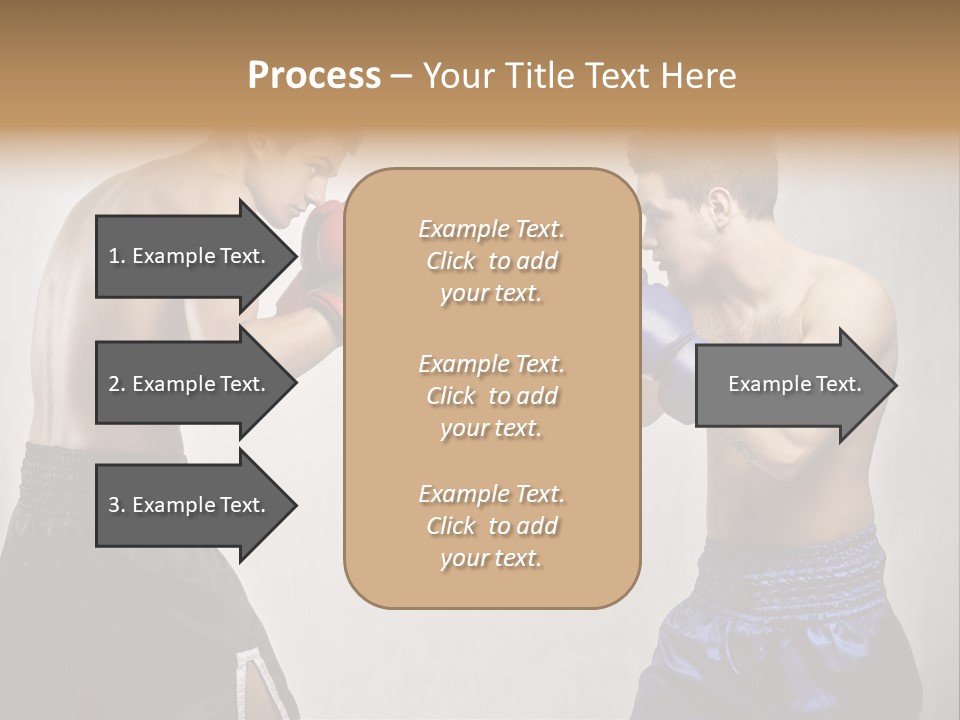 Process – Your Title Text Here

1. Example Text.

2. Example Text.

3. Example Text.

Example Text. Click to add your text.

Example Text. Click to add your text.

Example Text. Click to add your text.

Example Text.